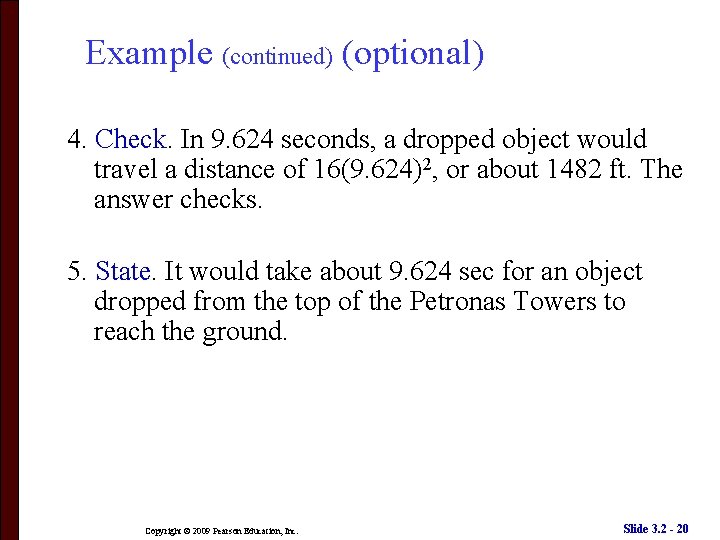 Example (continued) (optional)

4. Check. In 9.624 seconds, a dropped object would travel a distance of $16(9.624)^2$, or about 1482 ft. The answer checks.

5. State. It would take about 9.624 sec for an object dropped from the top of the Petronas Towers to reach the ground.

Copyright © 2009 Pearson Education, Inc.

Slide 3.2 - 20